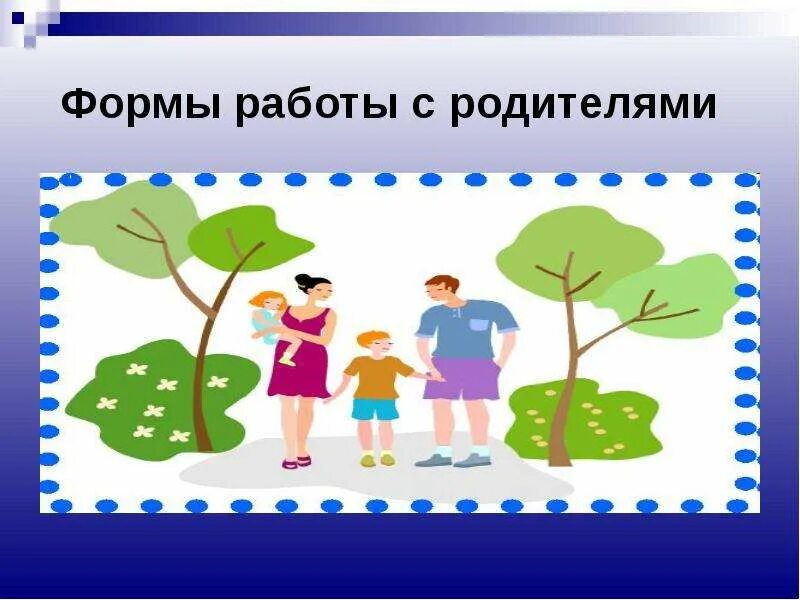 Формы работы с родителями